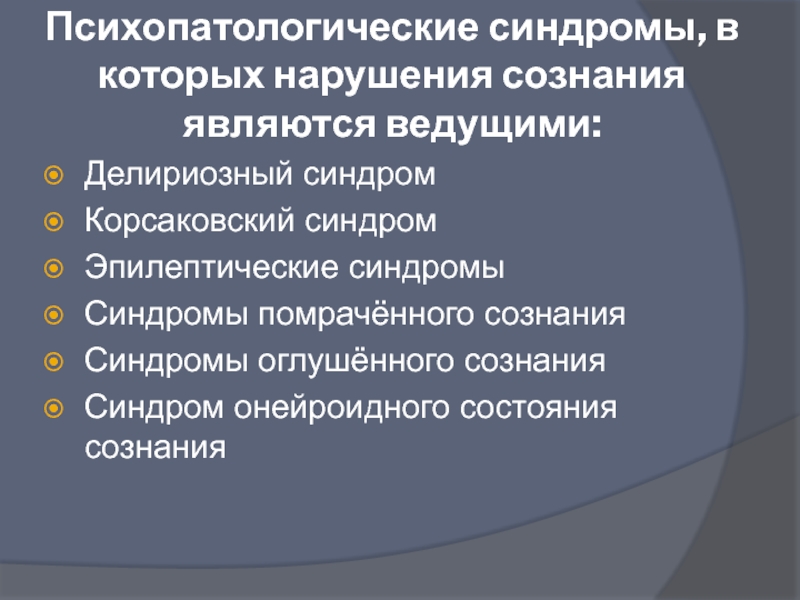 Психопатологические синдромы, в которых нарушения сознания являются ведущими:

Делириозный синдром
Корсаковский синдром
Эпилептические синдромы
Синдромы помрачённого сознания
Синдромы оглушённого сознания
Синдром онейроидного состояния сознания